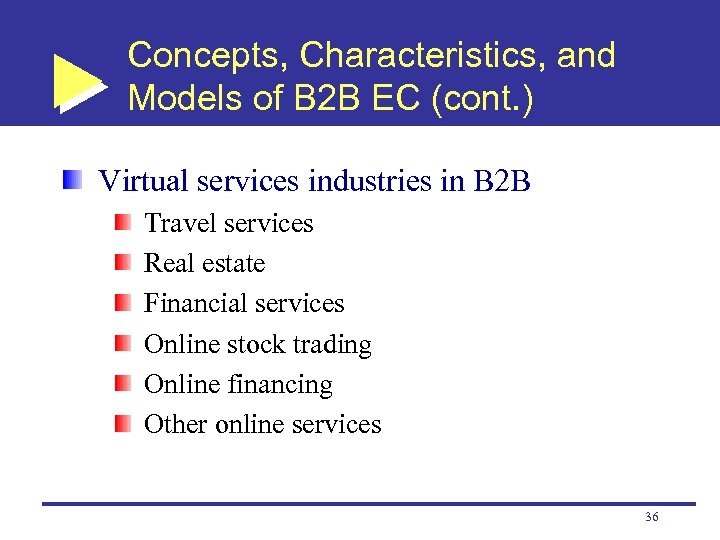 Concepts, Characteristics, and Models of B2B EC (cont.)

Virtual services industries in B2B

Travel services

Real estate

Financial services

Online stock trading

Online financing

Other online services

36